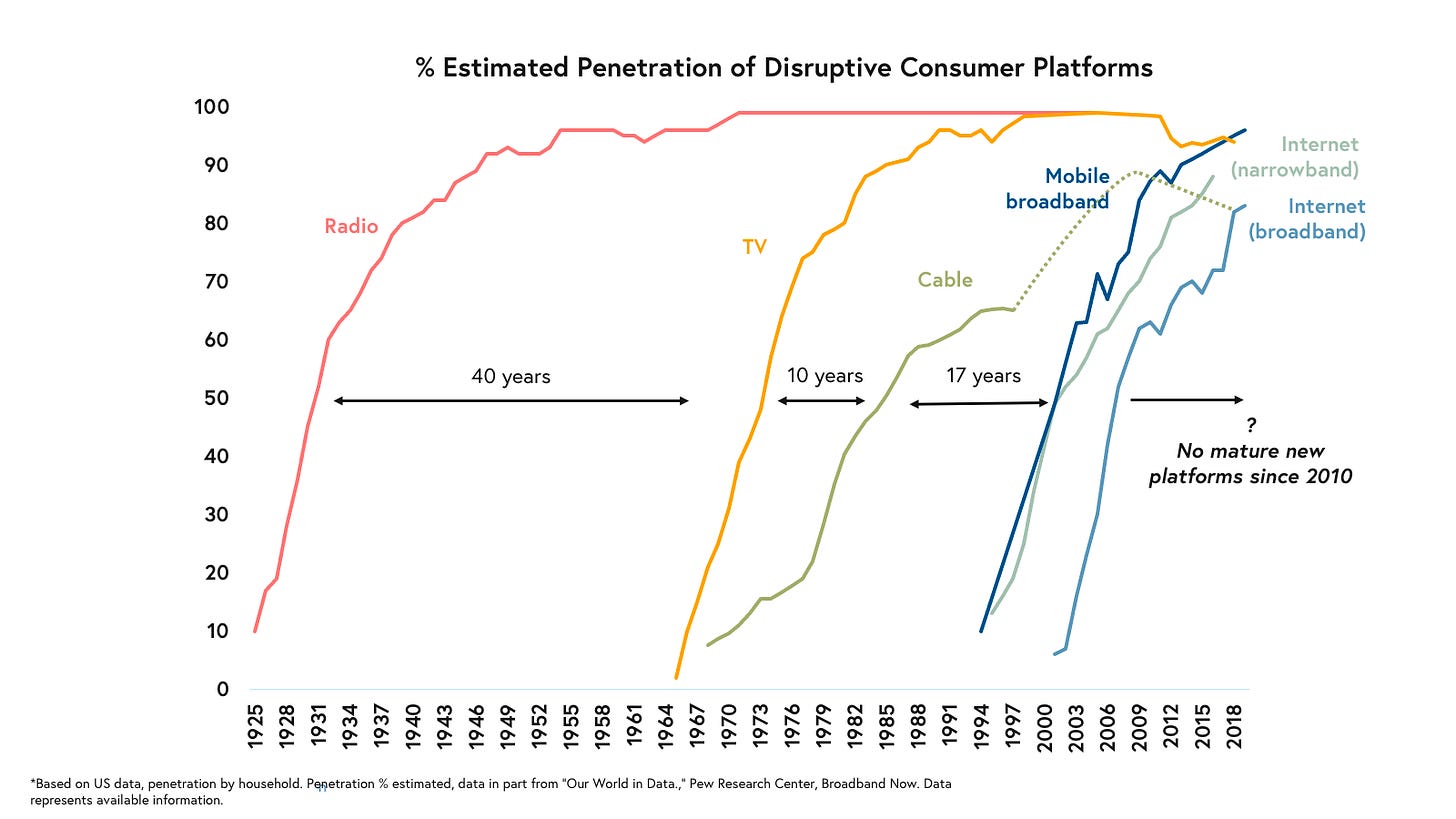 % Estimated Penetration of Disruptive Consumer Platforms

100
90
80
70
60
50
40
30
20
10
0

Radio
TV
Cable
Mobile broadband
Internet (narrowband)
Internet (broadband)

40 years
10 years
17 years
?
No mature new platforms since 2010

1925 1928 1931 1934 1937 1940 1943 1946 1949 1952 1955 1958 1961 1964 1967 1970 1973 1976 1979 1982 1985 1988 1991 1994 1997 2000 2003 2006 2009 2012 2015 2018

*Based on US data, penetration by household. Penetration % estimated, data in part from "Our World in Data.," Pew Research Center, Broadband Now. Data represents available information.